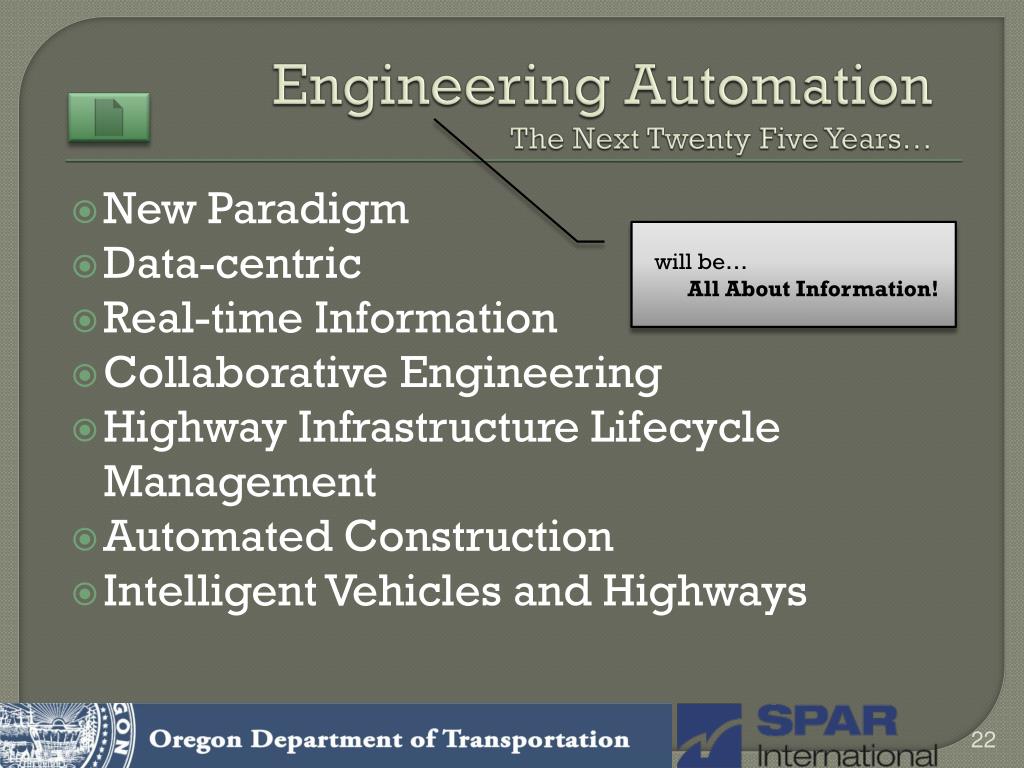 Engineering Automation
The Next Twenty Five Years…

will be…
All About Information!

New Paradigm
Data-centric
Real-time Information
Collaborative Engineering
Highway Infrastructure Lifecycle Management
Automated Construction
Intelligent Vehicles and Highways

Oregon Department of Transportation
SPAR International
22